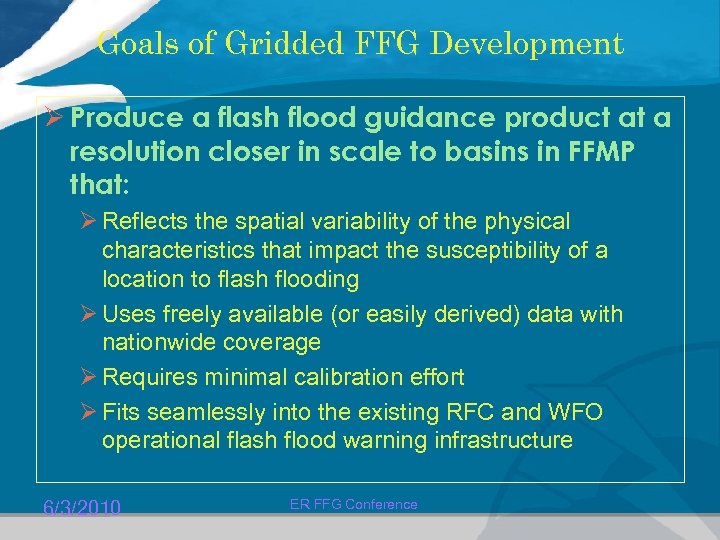 Goals of Gridded FFG Development

➢ Produce a flash flood guidance product at a resolution closer in scale to basins in FFMP that:

➢ Reflects the spatial variability of the physical characteristics that impact the susceptibility of a location to flash flooding

➢ Uses freely available (or easily derived) data with nationwide coverage

➢ Requires minimal calibration effort

➢ Fits seamlessly into the existing RFC and WFO operational flash flood warning infrastructure

6/3/2010

ER FFG Conference